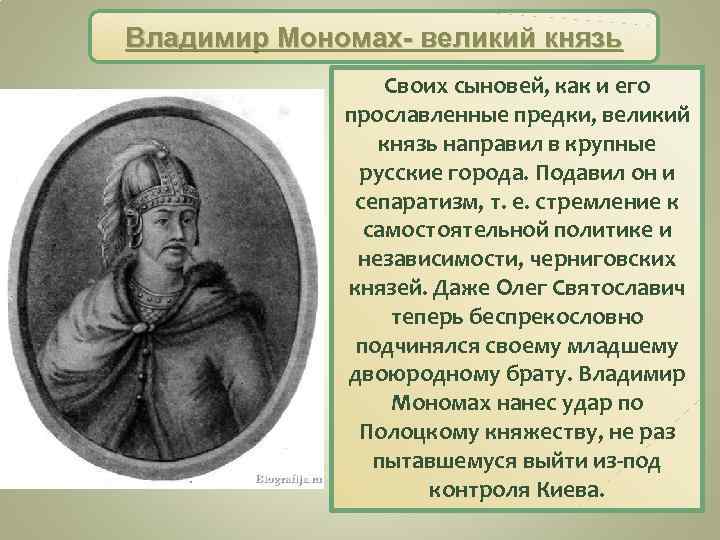 Владимир Мономах- великий князь

Своих сыновей, как и его прославленные предки, великий князь направил в крупные русские города. Подавил он и сепаратизм, т. е. стремление к самостоятельной политике и независимости, черниговских князей. Даже Олег Святославич теперь беспрекословно подчинялся своему младшему двоюродному брату. Владимир Мономах нанес удар по Полоцкому княжеству, не раз пытавшемуся выйти из-под контроля Киева.

Biografija.ru